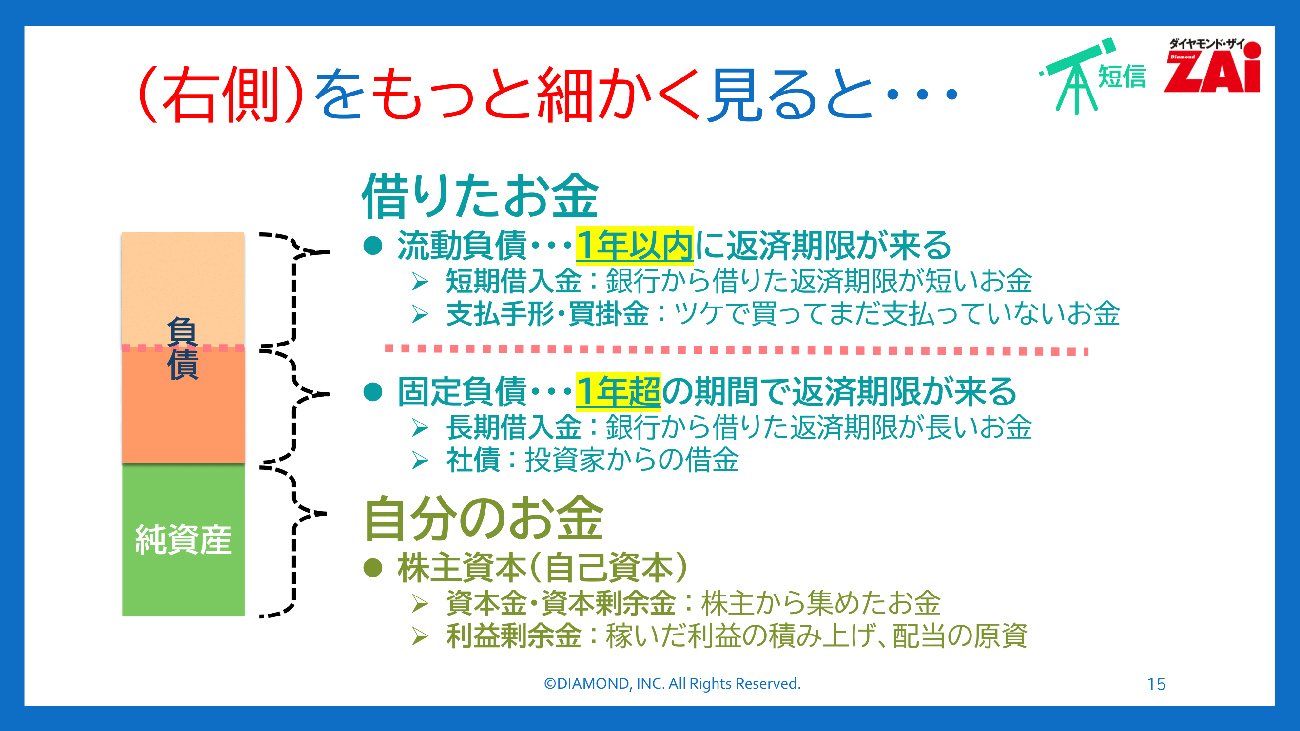 （右側）をもっと細かく見ると・・・

短信

ダイヤモンド・ザイ
Diamond
ZAi

負債

純資産

借りたお金

● 流動負債・・・1年以内に返済期限が来る
➢ 短期借入金：銀行から借りた返済期限が短いお金
➢ 支払手形・買掛金：ツケで買ってまだ支払っていないお金

● 固定負債・・・1年超の期間で返済期限が来る
➢ 長期借入金：銀行から借りた返済期限が長いお金
➢ 社債：投資家からの借金

自分のお金

● 株主資本（自己資本）
➢ 資本金・資本剰余金：株主から集めたお金
➢ 利益剰余金：稼いだ利益の積み上げ、配当の原資

©DIAMOND, INC. All Rights Reserved.

15